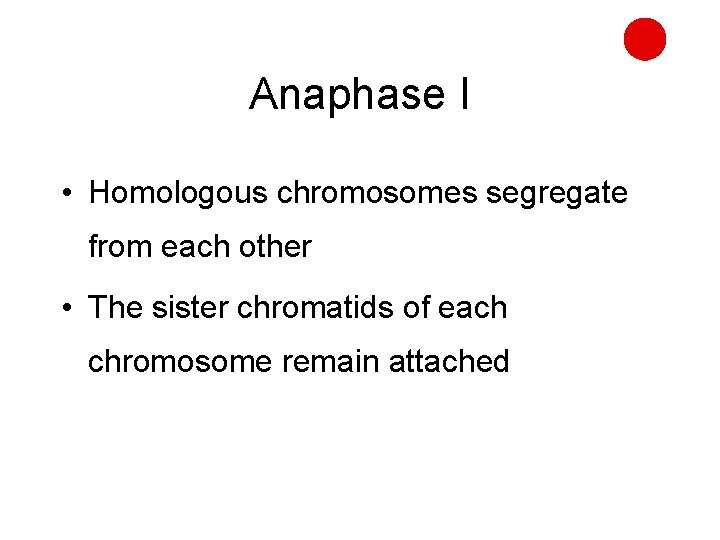 Anaphase I

• Homologous chromosomes segregate from each other

• The sister chromatids of each chromosome remain attached